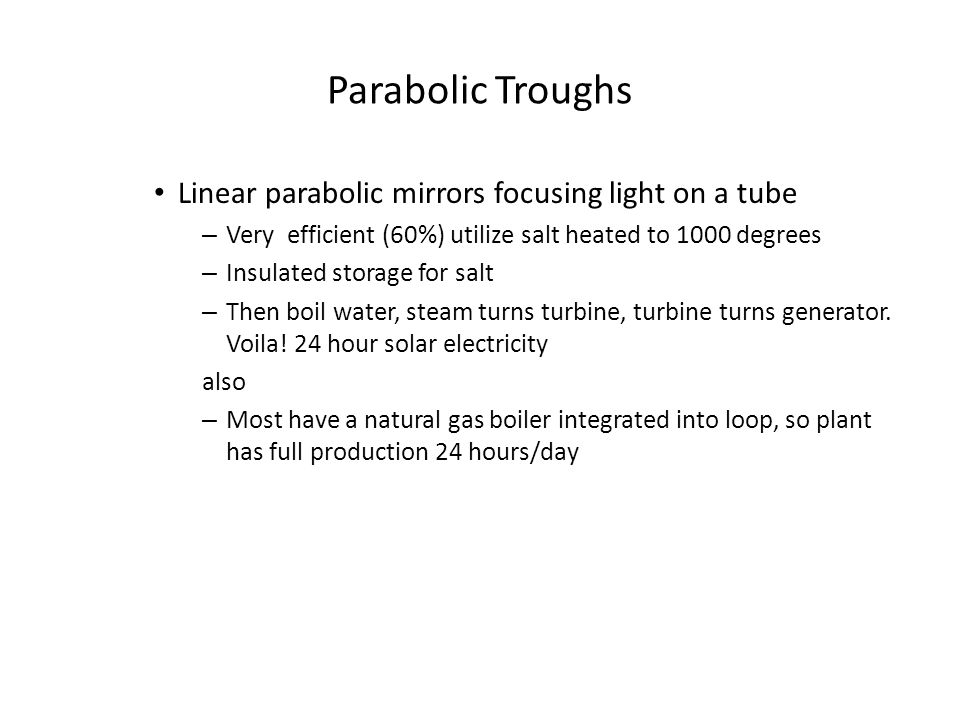 Parabolic Troughs

• Linear parabolic mirrors focusing light on a tube
– Very efficient (60%) utilize salt heated to 1000 degrees
– Insulated storage for salt
– Then boil water, steam turns turbine, turbine turns generator. Voila! 24 hour solar electricity
also
– Most have a natural gas boiler integrated into loop, so plant has full production 24 hours/day